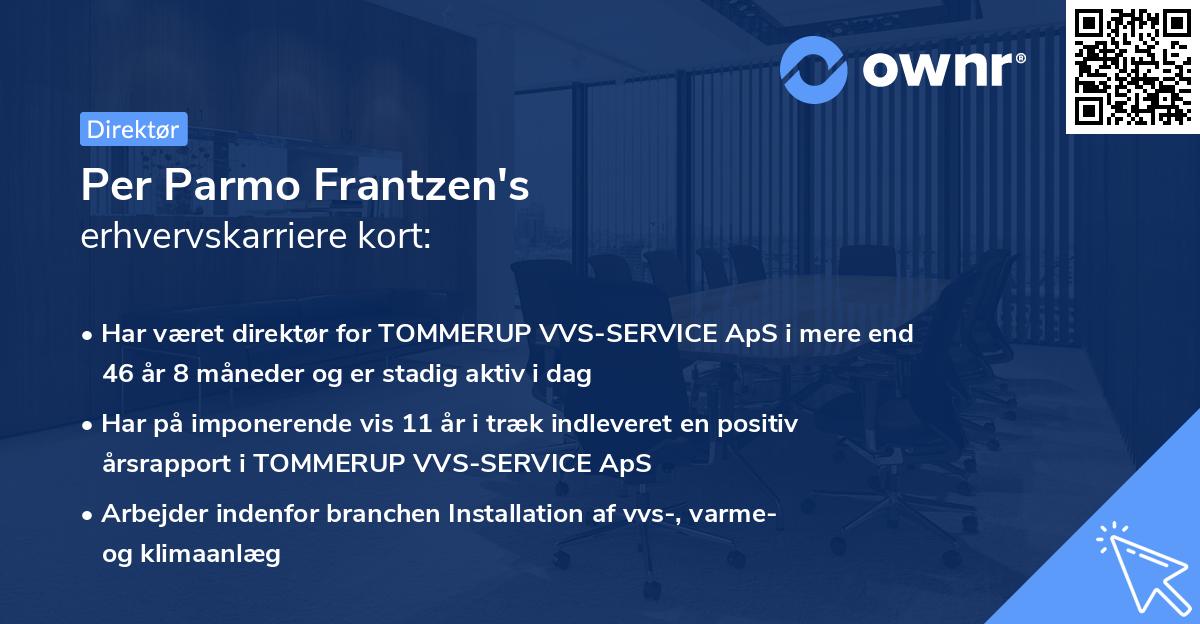 ownr®

Direktør

Per Parmo Frantzen's
erhvervskarriere kort:

• Har været direktør for TOMMERUP VVS-SERVICE ApS i mere end 46 år 8 måneder og er stadig aktiv i dag

• Har på imponerende vis 11 år i træk indleveret en positiv årsrapport i TOMMERUP VVS-SERVICE ApS

• Arbejder indenfor branchen Installation af vvs-, varme- og klimaanlæg